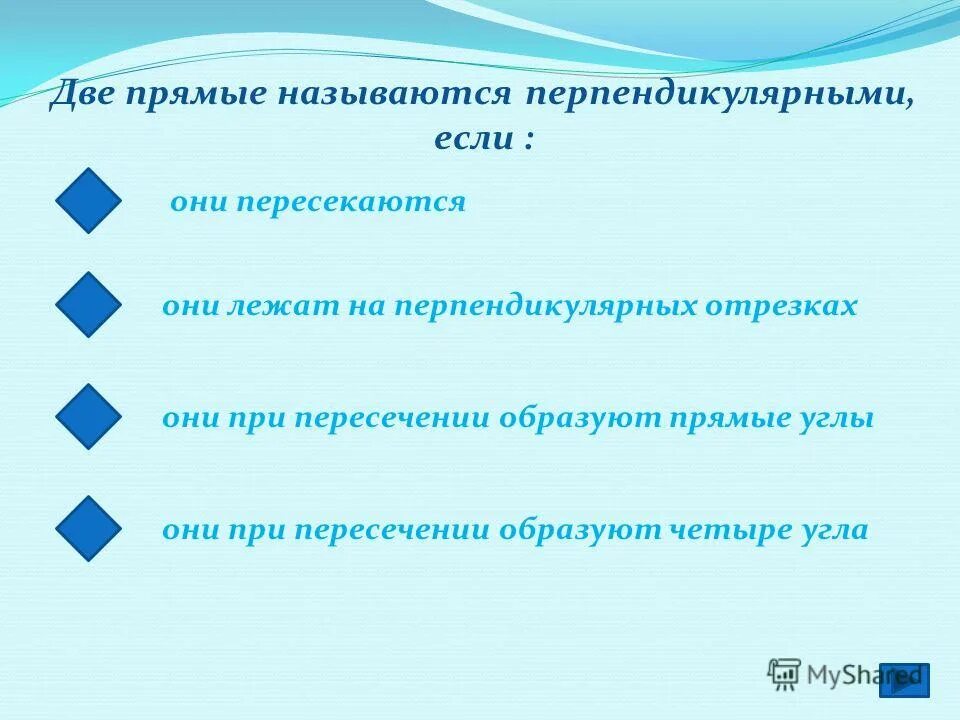 Две прямые называются перпендикулярными, если :

они пересекаются

они лежат на перпендикулярных отрезках

они при пересечении образуют прямые углы

они при пересечении образуют четыре угла

MyShared